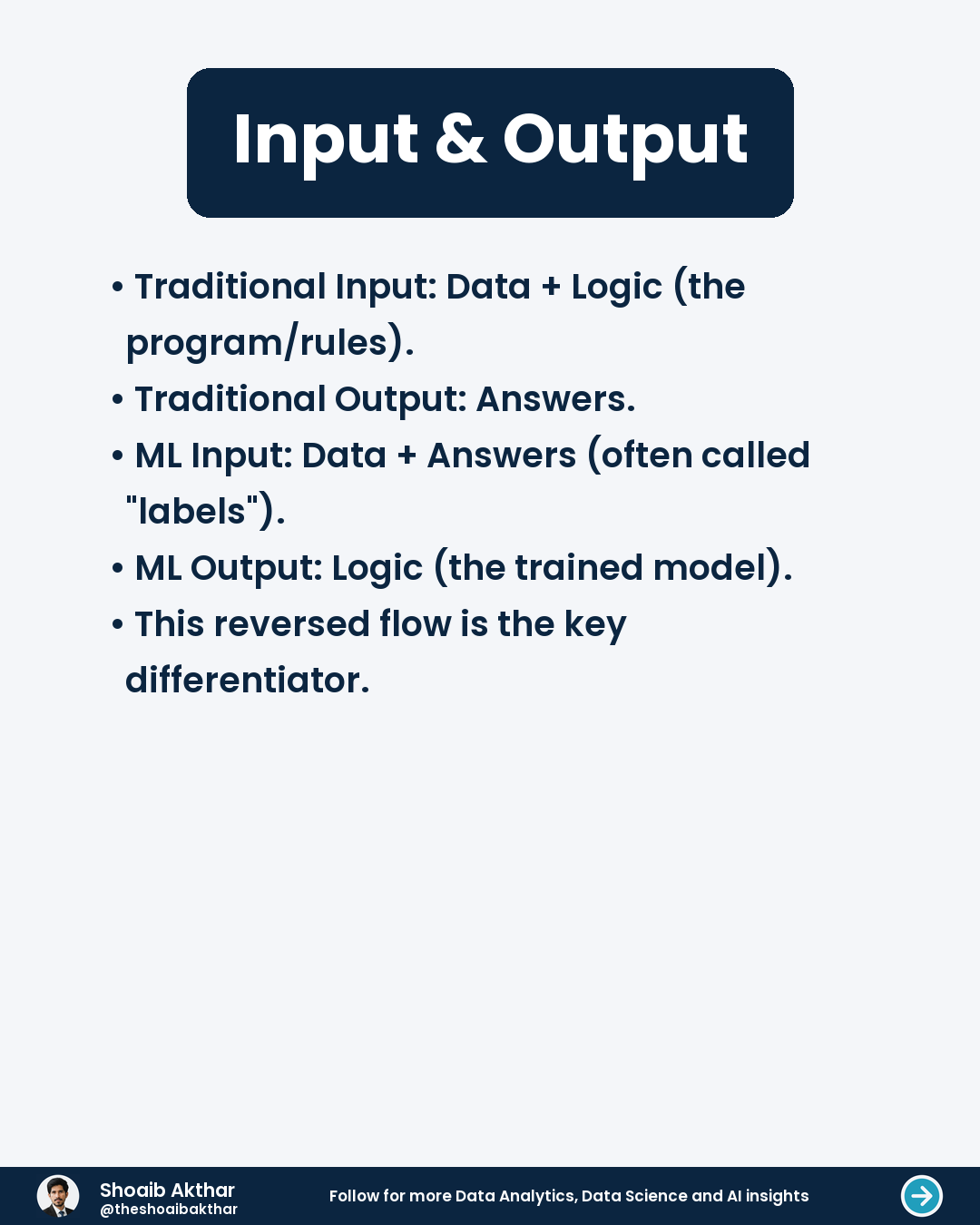 Input & Output

• Traditional Input: Data + Logic (the program/rules).
• Traditional Output: Answers.
• ML Input: Data + Answers (often called "labels").
• ML Output: Logic (the trained model).
• This reversed flow is the key differentiator.

Shoaib Akthar
@theshoaibakthar

Follow for more Data Analytics, Data Science and AI insights